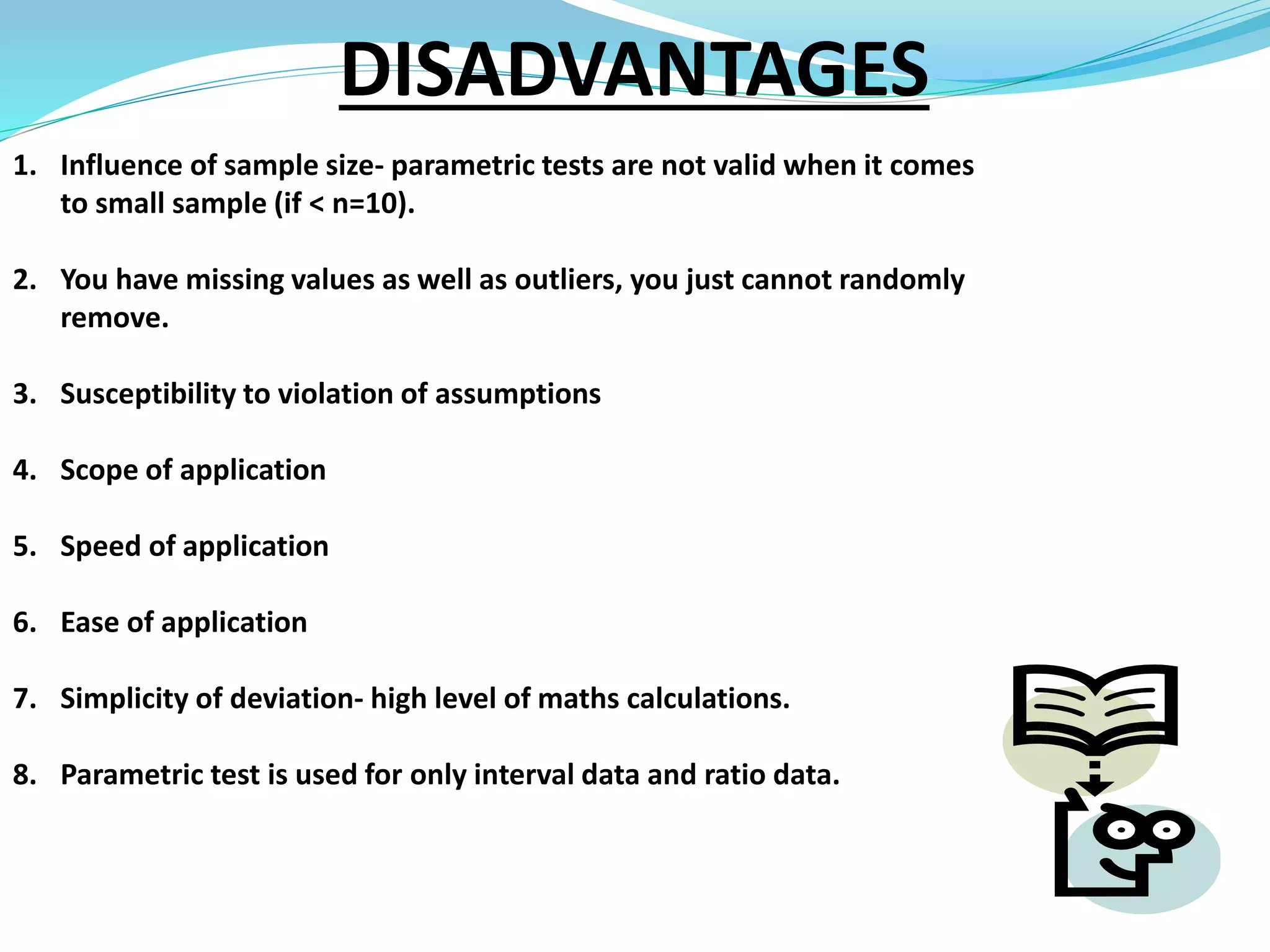 DISADVANTAGES

1. Influence of sample size- parametric tests are not valid when it comes to small sample (if < n=10).

2. You have missing values as well as outliers, you just cannot randomly remove.

3. Susceptibility to violation of assumptions

4. Scope of application

5. Speed of application

6. Ease of application

7. Simplicity of deviation- high level of maths calculations.

8. Parametric test is used for only interval data and ratio data.